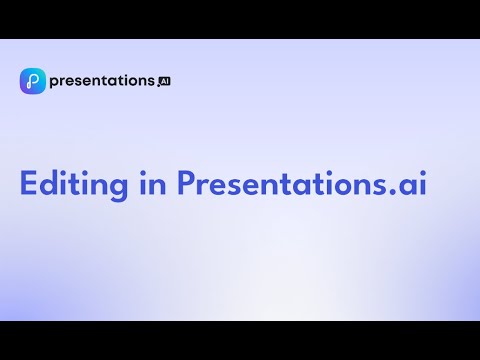 presentations.AI

Editing in Presentations.ai